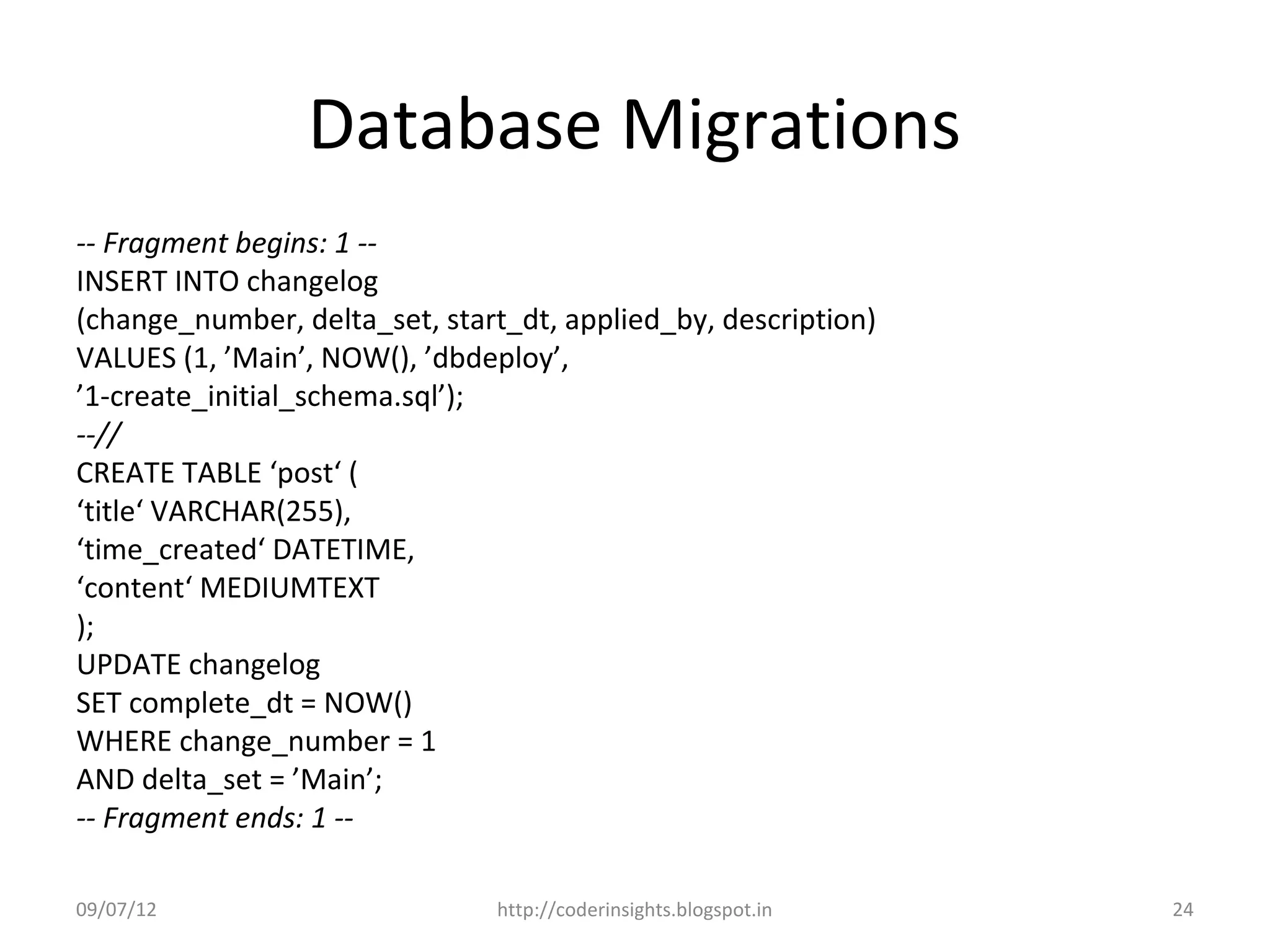 Database Migrations

-- Fragment begins: 1 --
INSERT INTO changelog
(change_number, delta_set, start_dt, applied_by, description)
VALUES (1, ’Main’, NOW(), ’dbdeploy’,
’1-create_initial_schema.sql’);
--//
CREATE TABLE ‘post‘ (
‘title‘ VARCHAR(255),
‘time_created‘ DATETIME,
‘content‘ MEDIUMTEXT
);
UPDATE changelog
SET complete_dt = NOW()
WHERE change_number = 1
AND delta_set = ’Main’;
-- Fragment ends: 1 --

09/07/12

http://coderinsights.blogspot.in

24